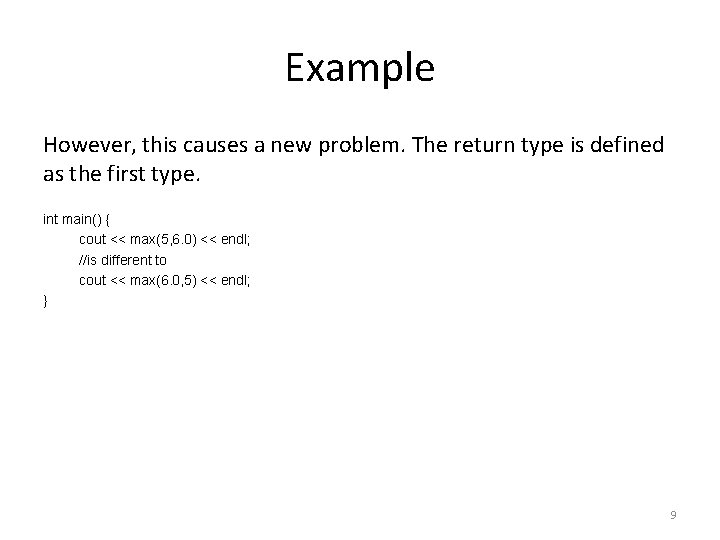 Example

However, this causes a new problem. The return type is defined as the first type.

int main() {
	cout << max(5,6.0) << endl;
	//is different to
	cout << max(6.0,5) << endl;
}

9